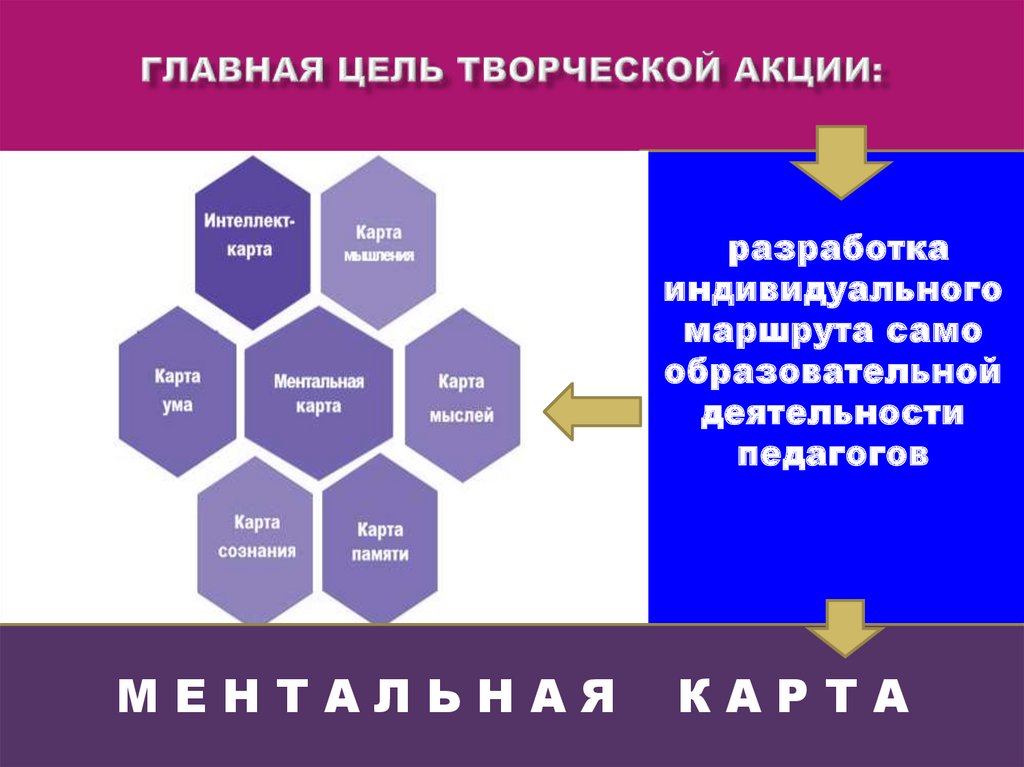 ГЛАВНАЯ ЦЕЛЬ ТВОРЧЕСКОЙ АКЦИИ:

Интеллект-карта

Карта мышления

Карта ума

Ментальная карта

Карта мыслей

Карта сознания

Карта памяти

разработка индивидуального маршрута само образовательной деятельности педагогов

МЕНТАЛЬНАЯ КАРТА